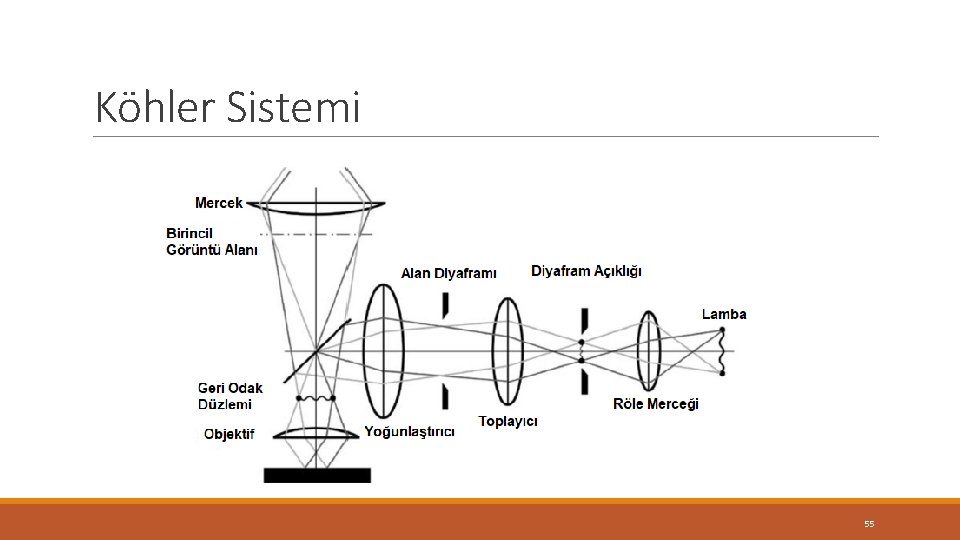 Köhler Sistemi

Mercek

Birincil
Görüntü Alanı

Alan Diyaframı

Diyafram Açıklığı

Lamba

Geri Odak
Düzlemi

Objektif

Yoğunlaştırıcı

Toplayıcı

Röle Merceği

55